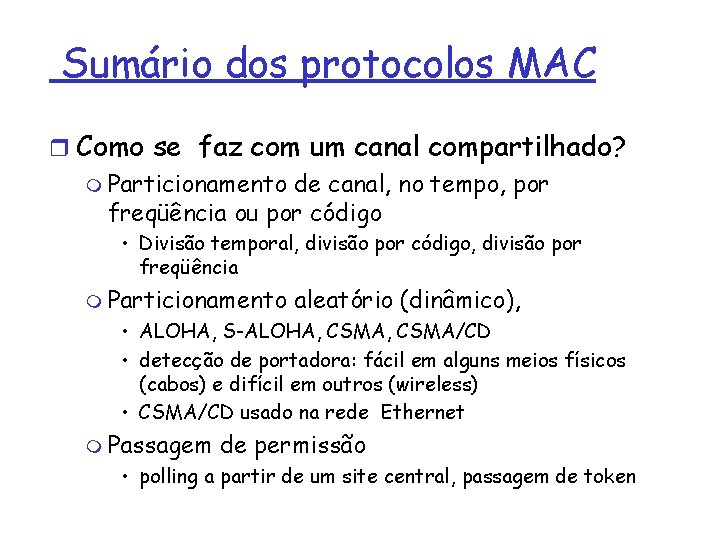 Sumário dos protocolos MAC

Como se faz com um canal compartilhado?

Particionamento de canal, no tempo, por freqüência ou por código

• Divisão temporal, divisão por código, divisão por freqüência

Particionamento aleatório (dinâmico),

• ALOHA, S-ALOHA, CSMA, CSMA/CD

• detecção de portadora: fácil em alguns meios físicos (cabos) e difícil em outros (wireless)

• CSMA/CD usado na rede Ethernet

Passagem de permissão

• polling a partir de um site central, passagem de token